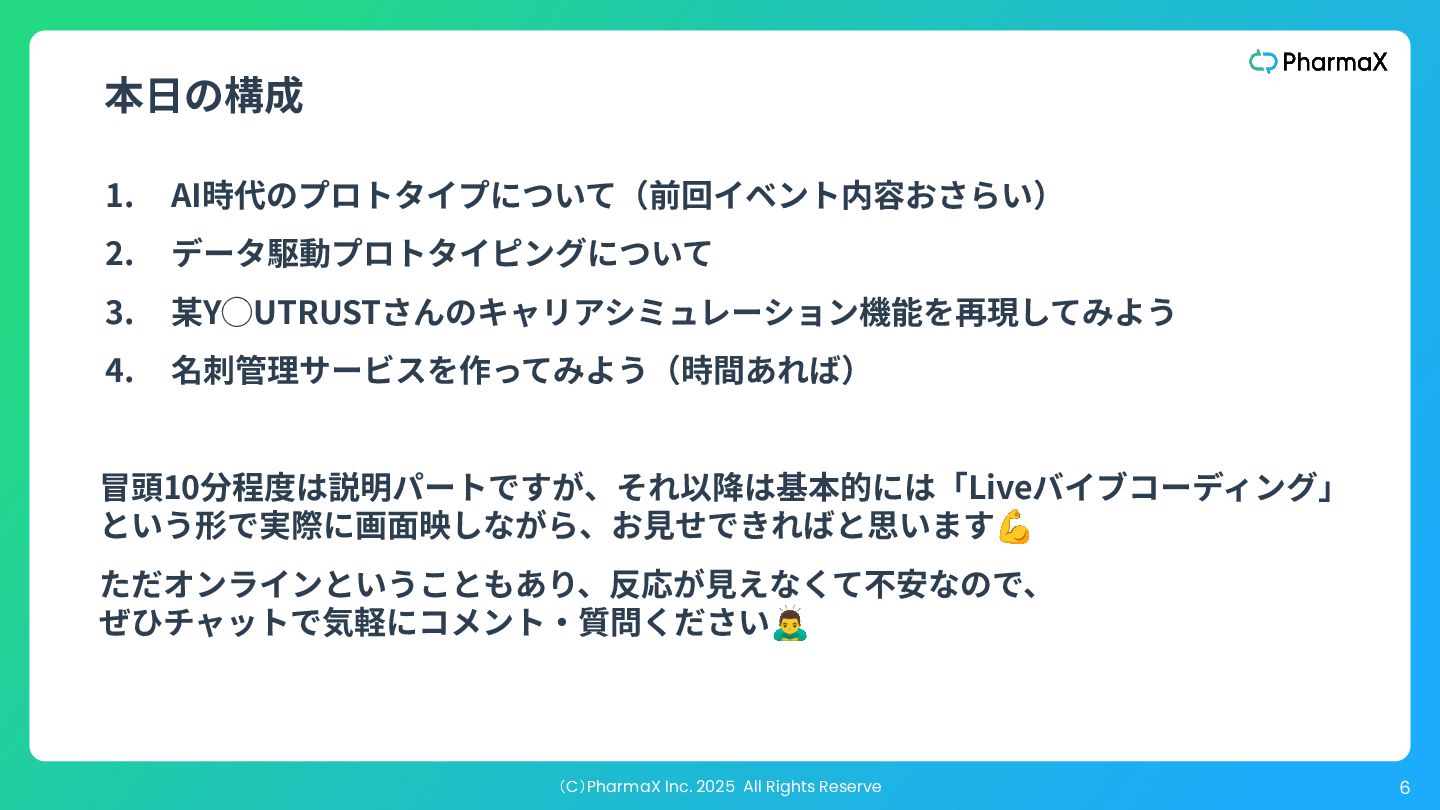 PharmaX

本日の構成

1. AI時代のプロトタイプについて（前回イベント内容おさらい）
2. データ駆動プロトタイピングについて
3. 某Y◯UTRUSTさんのキャリアシミュレーション機能を再現してみよう
4. 名刺管理サービスを作ってみよう（時間あれば）

冒頭10分程度は説明パートですが、それ以降は基本的には「Liveバイブコーディング」という形で実際に画面映しながら、お見せできればと思います💪

ただオンラインということもあり、反応が見えなくて不安なので、ぜひチャットで気軽にコメント・質問ください🙇‍♂️

（C）PharmaX Inc. 2025 All Rights Reserve

6